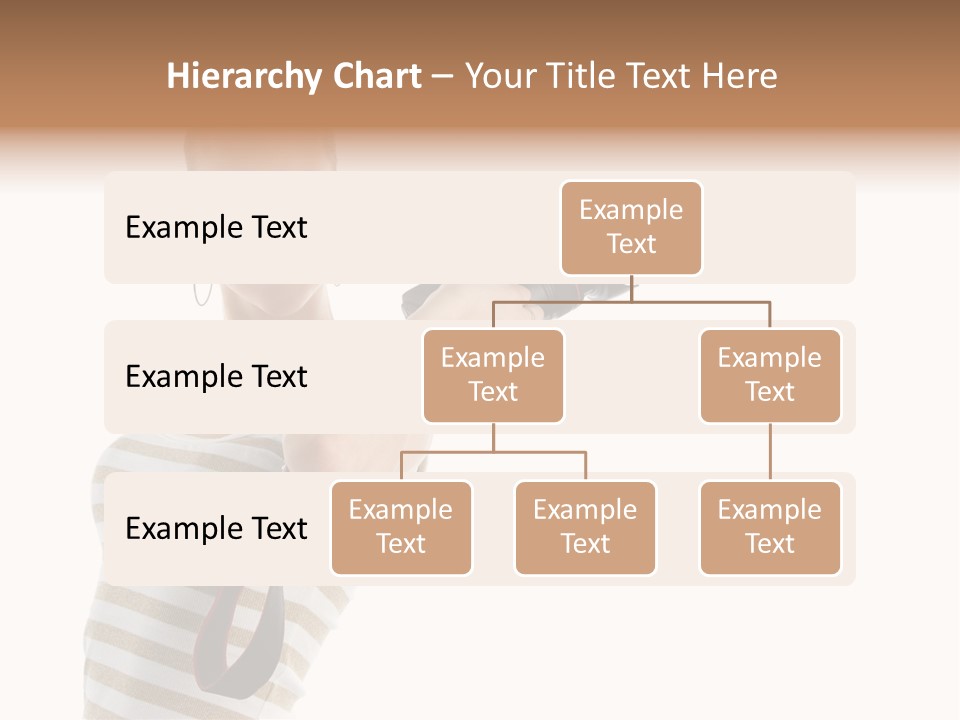 Hierarchy Chart – Your Title Text Here

Example Text

Example Text

Example Text

Example Text

Example Text

Example Text

Example Text

Example Text

Example Text